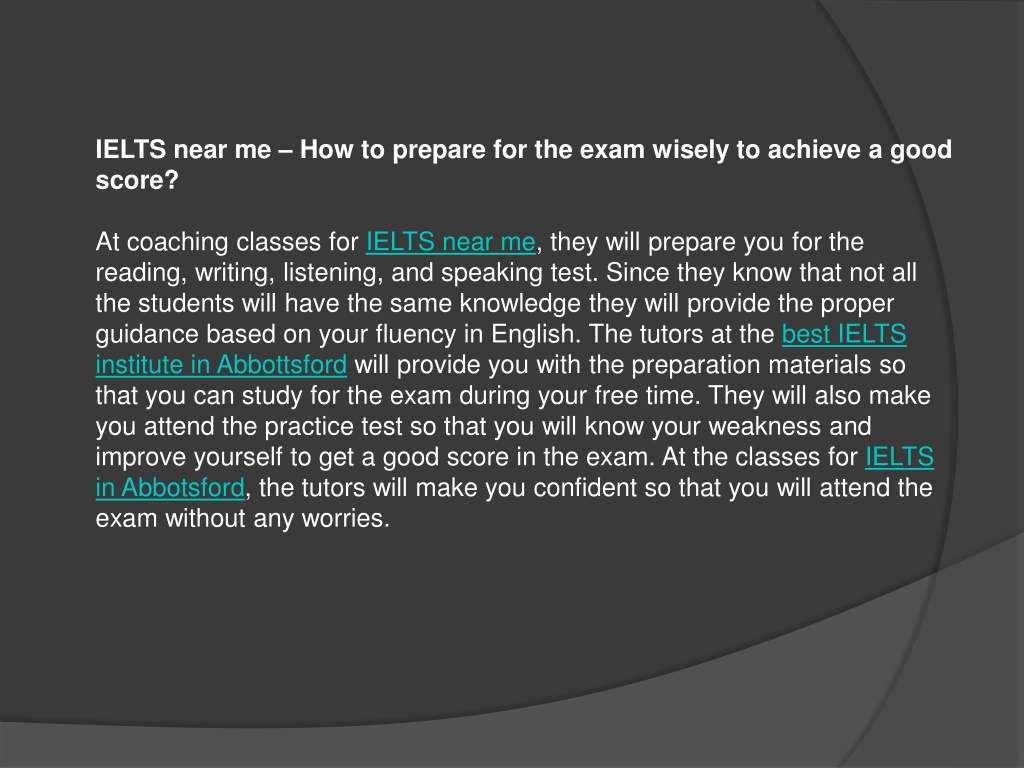 IELTS near me – How to prepare for the exam wisely to achieve a good score?

At coaching classes for IELTS near me, they will prepare you for the reading, writing, listening, and speaking test. Since they know that not all the students will have the same knowledge they will provide the proper guidance based on your fluency in English. The tutors at the best IELTS institute in Abbottsford will provide you with the preparation materials so that you can study for the exam during your free time. They will also make you attend the practice test so that you will know your weakness and improve yourself to get a good score in the exam. At the classes for IELTS in Abbotsford, the tutors will make you confident so that you will attend the exam without any worries.